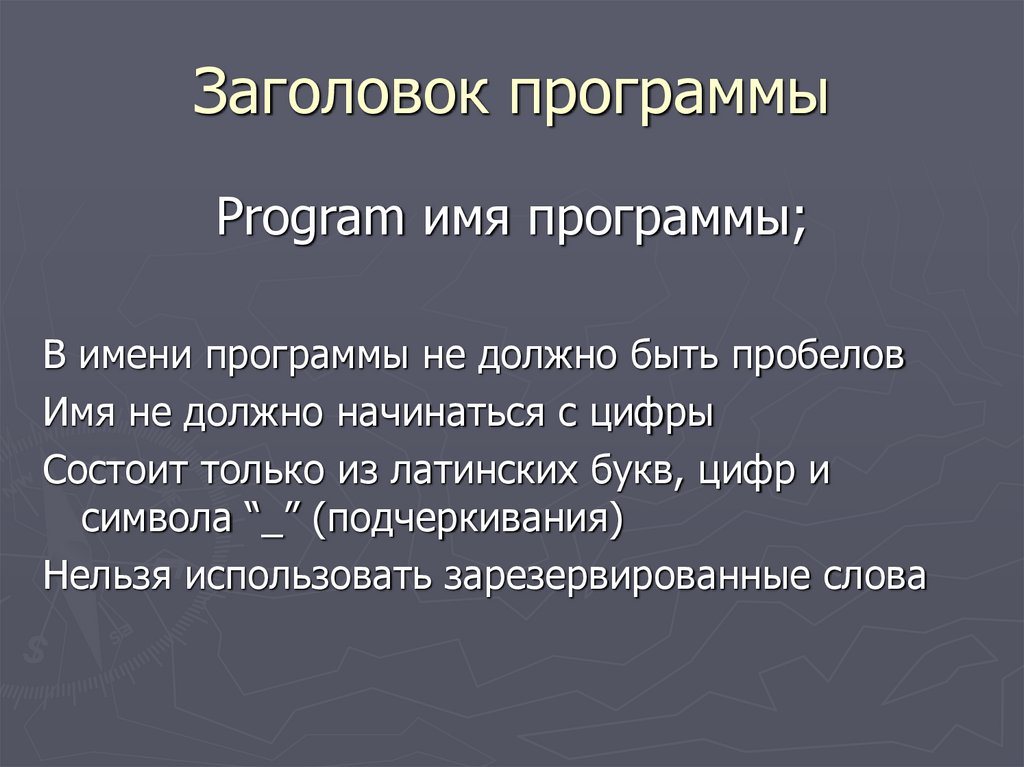 Заголовок программы

Program имя программы;

В имени программы не должно быть пробелов

Имя не должно начинаться с цифры

Состоит только из латинских букв, цифр и символа “_” (подчеркивания)

Нельзя использовать зарезервированные слова